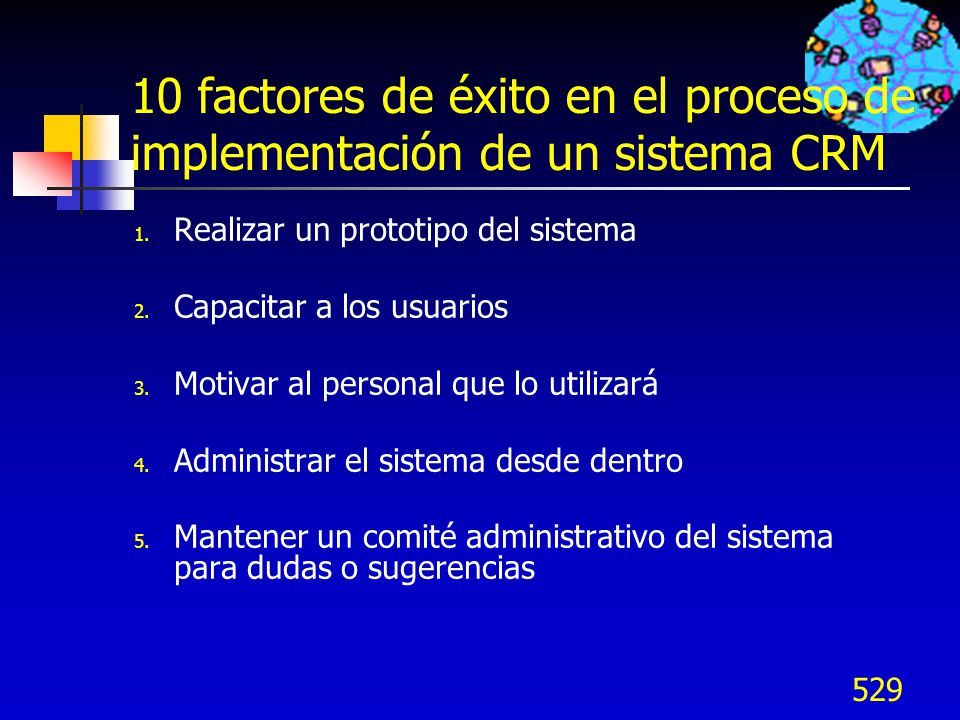 10 factores de éxito en el proceso de implementación de un sistema CRM

1. Realizar un prototipo del sistema
2. Capacitar a los usuarios
3. Motivar al personal que lo utilizará
4. Administrar el sistema desde dentro
5. Mantener un comité administrativo del sistema para dudas o sugerencias

529